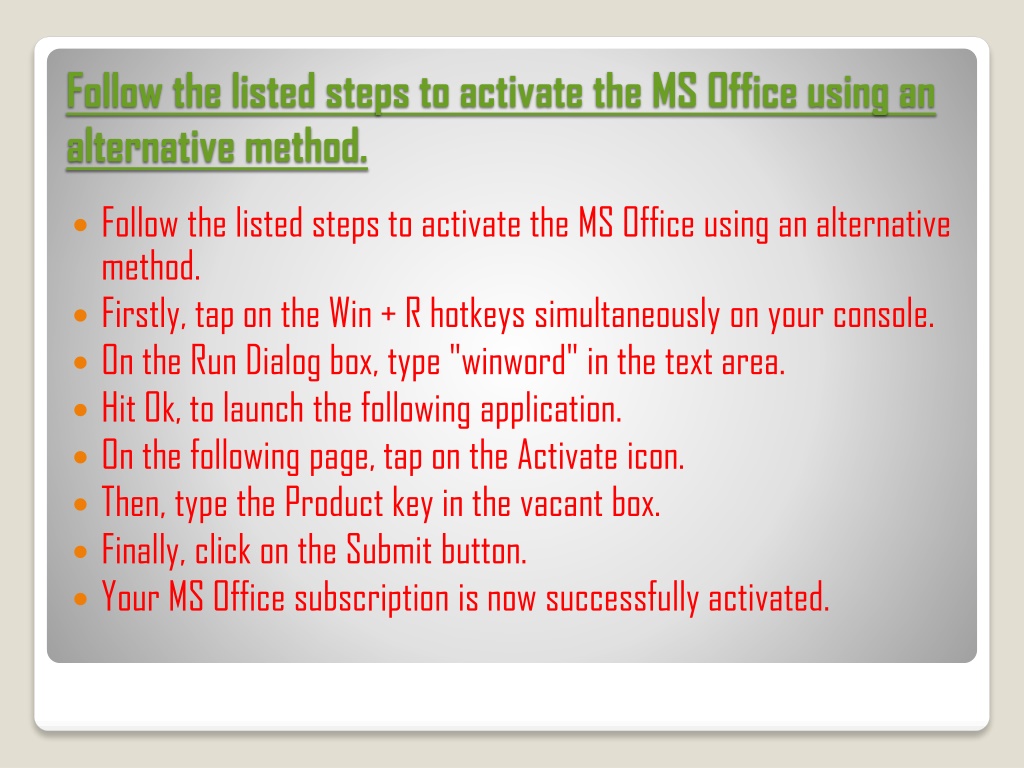 Follow the listed steps to activate the MS Office using an alternative method.

- Follow the listed steps to activate the MS Office using an alternative method.
- Firstly, tap on the Win + R hotkeys simultaneously on your console.
- On the Run Dialog box, type "winword" in the text area.
- Hit Ok, to launch the following application.
- On the following page, tap on the Activate icon.
- Then, type the Product key in the vacant box.
- Finally, click on the Submit button.
- Your MS Office subscription is now successfully activated.